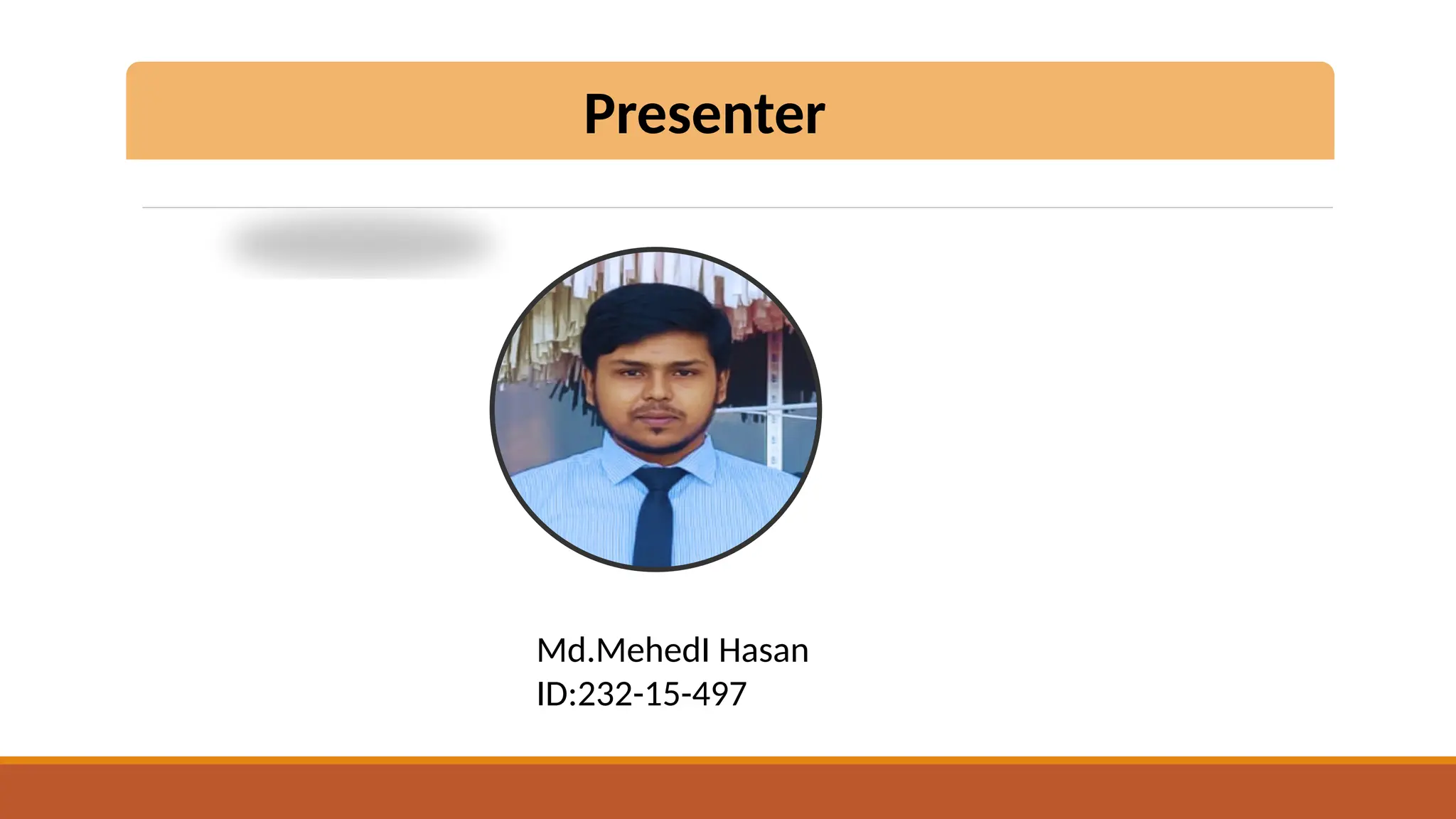 Presenter

Md.MehedI Hasan
ID:232-15-497